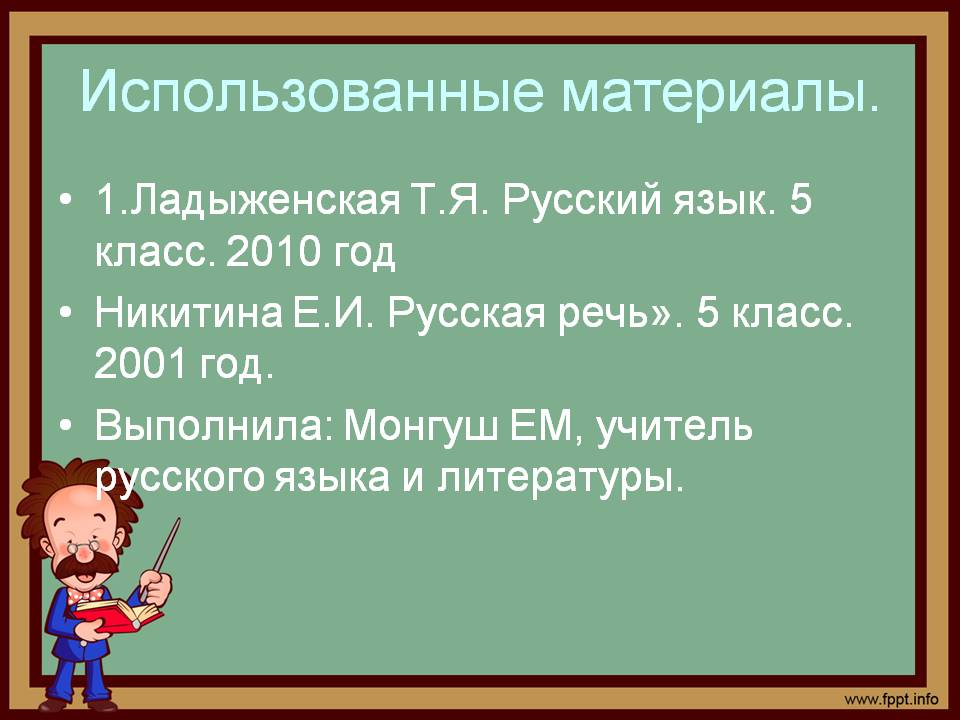 Использованные материалы.

• 1.Ладыженская Т.Я. Русский язык. 5 класс. 2010 год

• Никитина Е.И. Русская речь». 5 класс. 2001 год.

• Выполнила: Монгуш ЕМ, учитель русского языка и литературы.

www.fppt.info